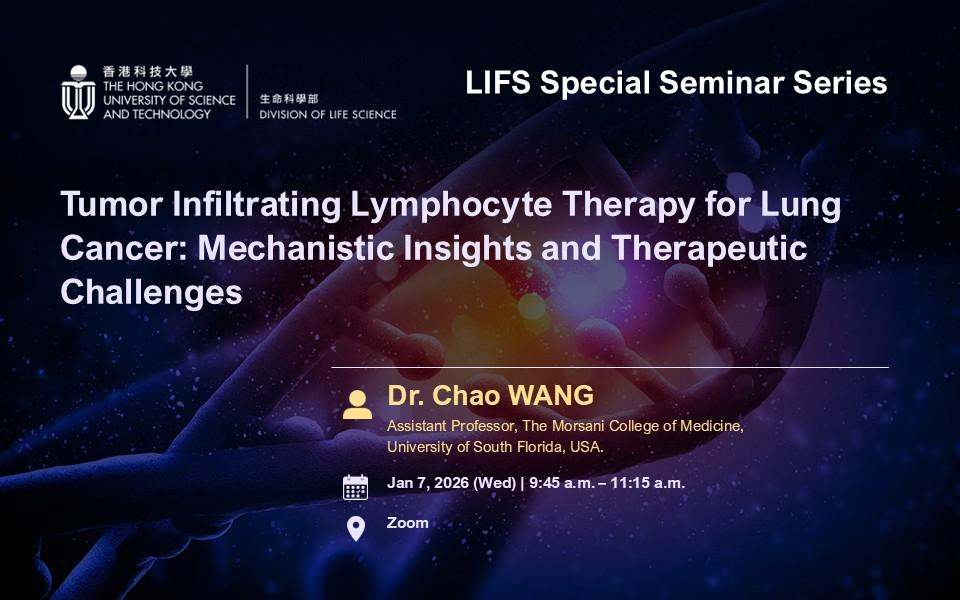 香港科技大學
THE HONG KONG UNIVERSITY OF SCIENCE AND TECHNOLOGY

生命科學部
DIVISION OF LIFE SCIENCE

LIFS Special Seminar Series

Tumor Infiltrating Lymphocyte Therapy for Lung Cancer: Mechanistic Insights and Therapeutic Challenges

Dr. Chao WANG

Assistant Professor, The Morsani College of Medicine, University of South Florida, USA.

Jan 7, 2026 (Wed) | 9:45 a.m. – 11:15 a.m.

Zoom